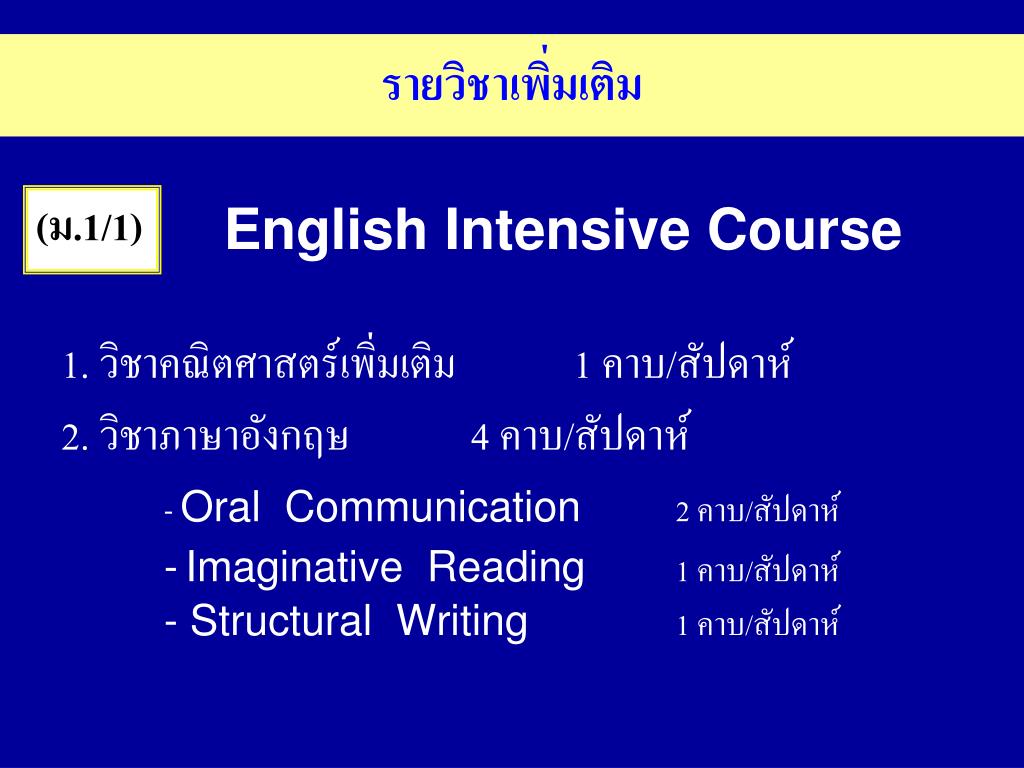 รายวิชาเพิ่มเติม

(ม.1/1)

English Intensive Course

1. วิชาคณิตศาสตร์เพิ่มเติม 1 คาบ/สัปดาห์

2. วิชาภาษาอังกฤษ 4 คาบ/สัปดาห์

- Oral Communication 2 คาบ/สัปดาห์

- Imaginative Reading 1 คาบ/สัปดาห์

- Structural Writing 1 คาบ/สัปดาห์